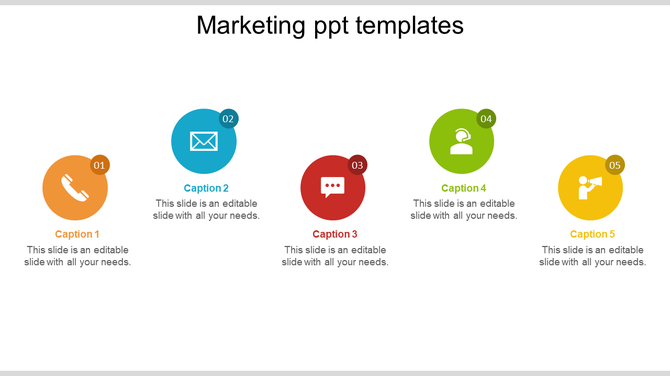 Marketing ppt templates

01

Caption 1

This slide is an editable slide with all your needs.

02

Caption 2

This slide is an editable slide with all your needs.

03

Caption 3

This slide is an editable slide with all your needs.

04

Caption 4

This slide is an editable slide with all your needs.

05

Caption 5

This slide is an editable slide with all your needs.